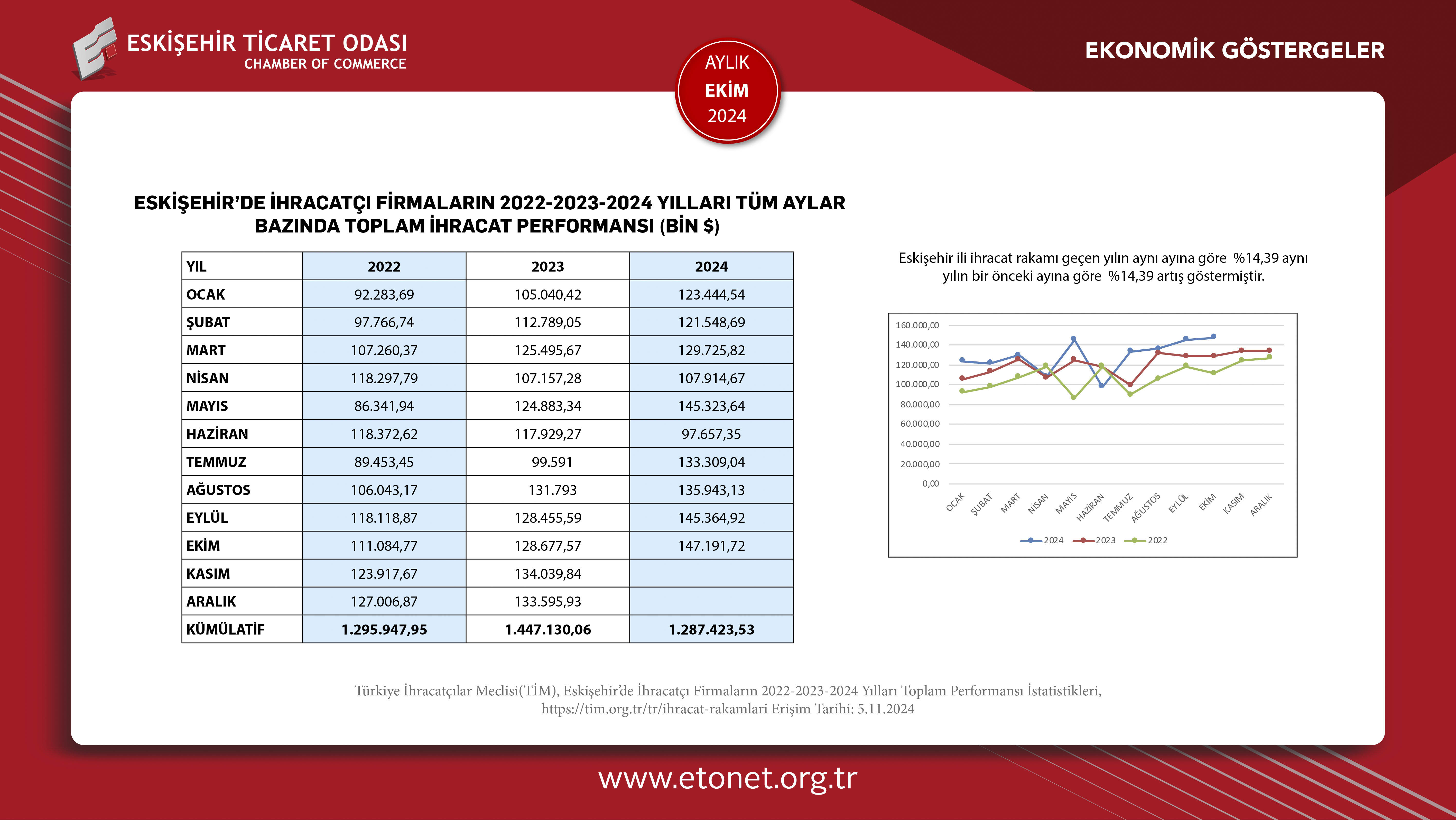 ESKİŞEHİR TİCARET ODASI
CHAMBER OF COMMERCE

AYLIK
EKİM
2024

EKONOMİK GÖSTERGELER

ESKİŞEHİR'DE İHRACATÇI FİRMALARIN 2022-2023-2024 YILLARI TÜM AYLAR BAZINDA TOPLAM İHRACAT PERFORMANSI (BİN $)

| YIL | 2022 | 2023 | 2024 |
|---|---|---|---|
| OCAK | 92.283,69 | 105.040,42 | 123.444,54 |
| ŞUBAT | 97.766,74 | 112.789,05 | 121.548,69 |
| MART | 107.260,37 | 125.495,67 | 129.725,82 |
| NİSAN | 118.297,79 | 107.157,28 | 107.914,67 |
| MAYIS | 86.341,94 | 124.883,34 | 145.323,64 |
| HAZİRAN | 118.372,62 | 117.929,27 | 97.657,35 |
| TEMMUZ | 89.453,45 | 99.591 | 133.309,04 |
| AĞUSTOS | 106.043,17 | 131.793 | 135.943,13 |
| EYLÜL | 118.118,87 | 128.455,59 | 145.364,92 |
| EKİM | 111.084,77 | 128.677,57 | 147.191,72 |
| KASIM | 123.917,67 | 134.039,84 | |
| ARALIK | 127.006,87 | 133.595,93 | |
| KÜMÜLATİF | 1.295.947,95 | 1.447.130,06 | 1.287.423,53 |

Eskişehir ili ihracat rakamı geçen yılın aynı ayına göre %14,39 aynı yılın bir önceki ayına göre %14,39 artış göstermiştir.

160.000,00
140.000,00
120.000,00
100.000,00
80.000,00
60.000,00
40.000,00
20.000,00
0,00
OCAK ŞUBAT MART NİSAN MAYIS HAZİRAN TEMMUZ AĞUSTOS EYLÜL EKİM KASIM ARALIK
2024 2023 2022

Türkiye İhracatçılar Meclisi(TİM), Eskişehir'de İhracatçı Firmaların 2022-2023-2024 Yılları Toplam Performansı İstatistikleri, https://tim.org.tr/tr/ihracat-rakamlari Erişim Tarihi: 5.11.2024

www.etonet.org.tr